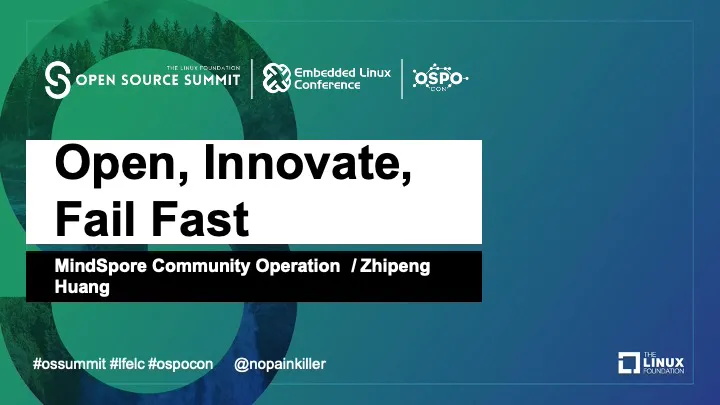 THE LINUX FOUNDATION
OPEN SOURCE SUMMIT

Embedded Linux Conference

OSPO CON

Open, Innovate, Fail Fast

MindSpore Community Operation / Zhipeng Huang

#ossummit #lfelc #ospocon @nopainkiller

THE LINUX FOUNDATION